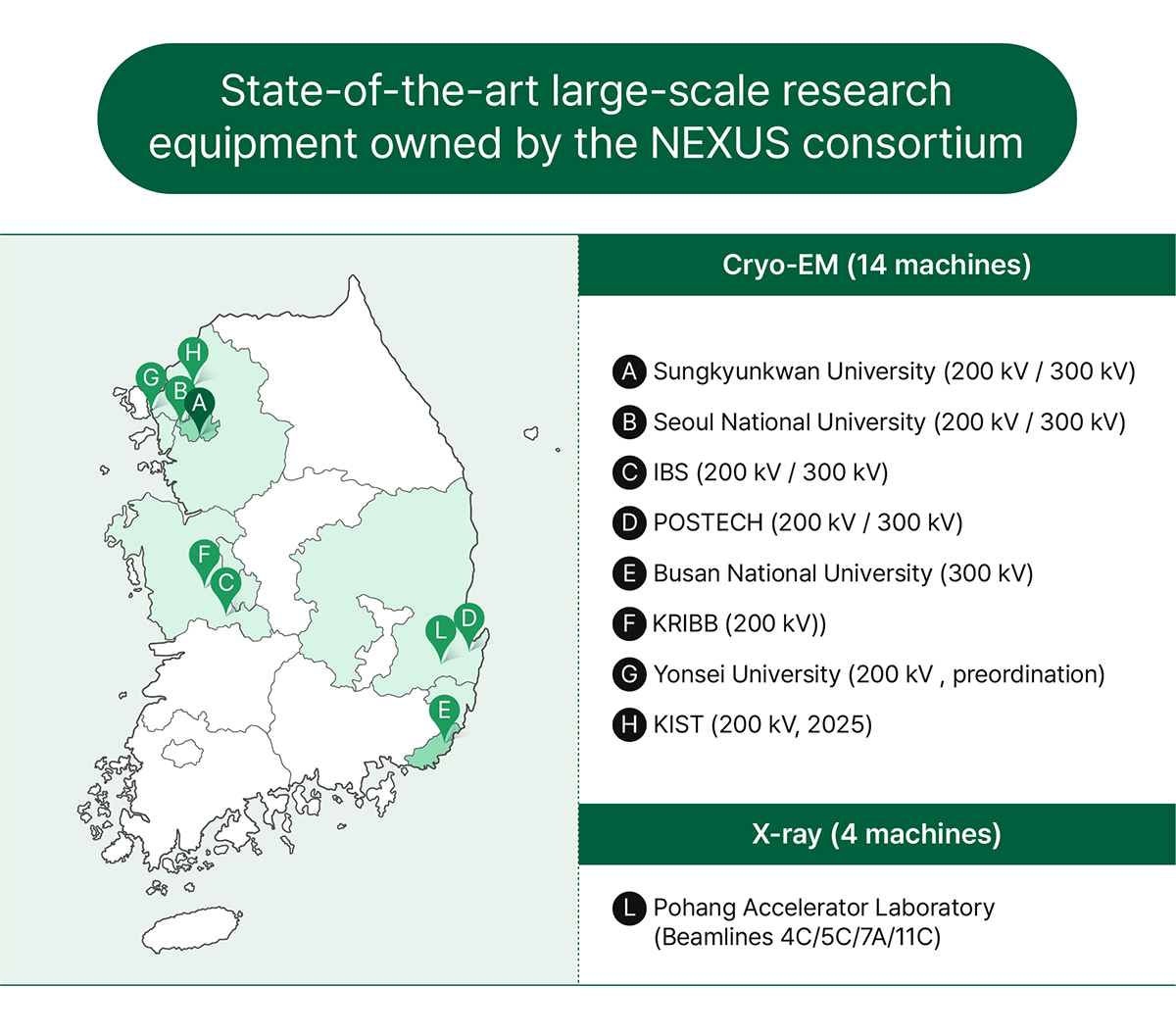 State-of-the-art large-scale research equipment owned by the NEXUS consortium

H
G
B
A
F
C
L
D
E

Cryo-EM (14 machines)

A Sungkyunkwan University (200 kV / 300 kV)
B Seoul National University (200 kV / 300 kV)
C IBS (200 kV / 300 kV)
D POSTECH (200 kV / 300 kV)
E Busan National University (300 kV)
F KRIBB (200 kV))
G Yonsei University (200 kV , preordination)
H KIST (200 kV, 2025)

X-ray (4 machines)

L Pohang Accelerator Laboratory (Beamlines 4C/5C/7A/11C)